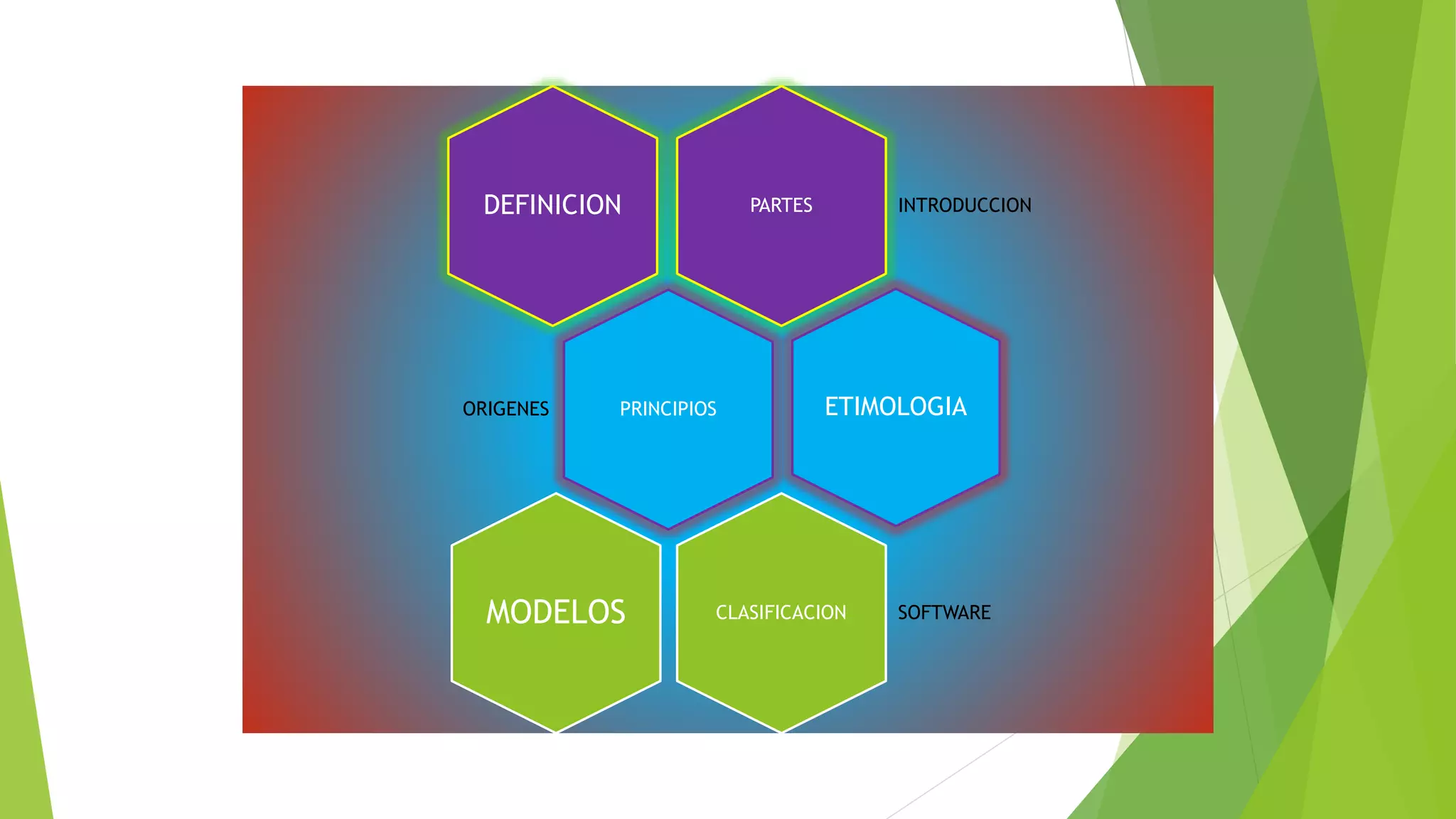 DEFINICION

PARTES

INTRODUCCION

ORIGENES

PRINCIPIOS

ETIMOLOGIA

MODELOS

CLASIFICACION

SOFTWARE